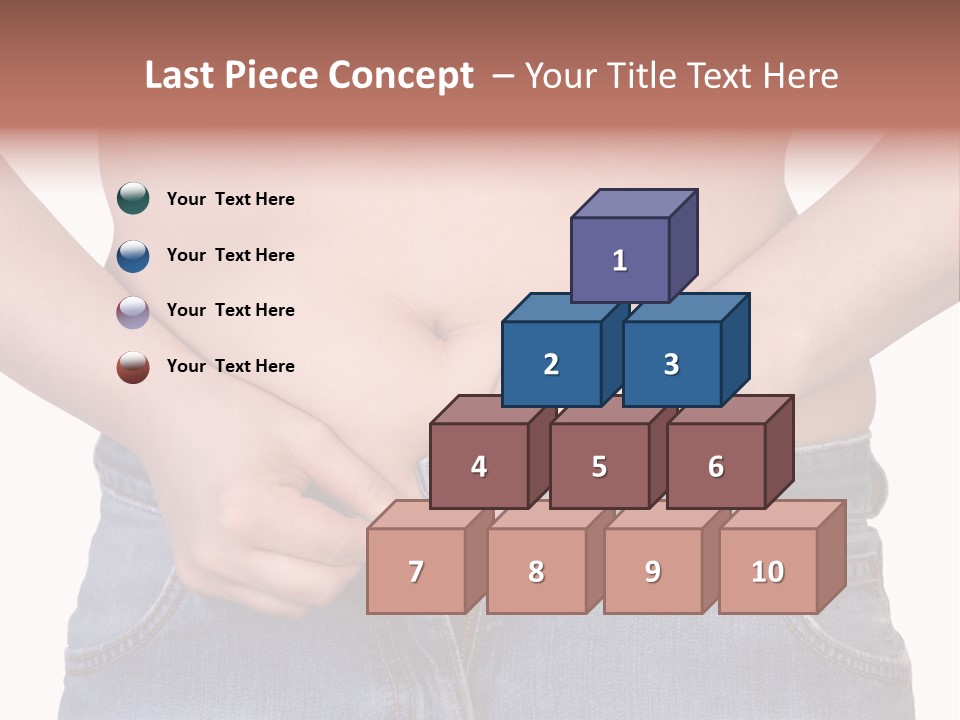 Last Piece Concept – Your Title Text Here

Your Text Here

Your Text Here

Your Text Here

Your Text Here

1

2

3

4

5

6

7

8

9

10